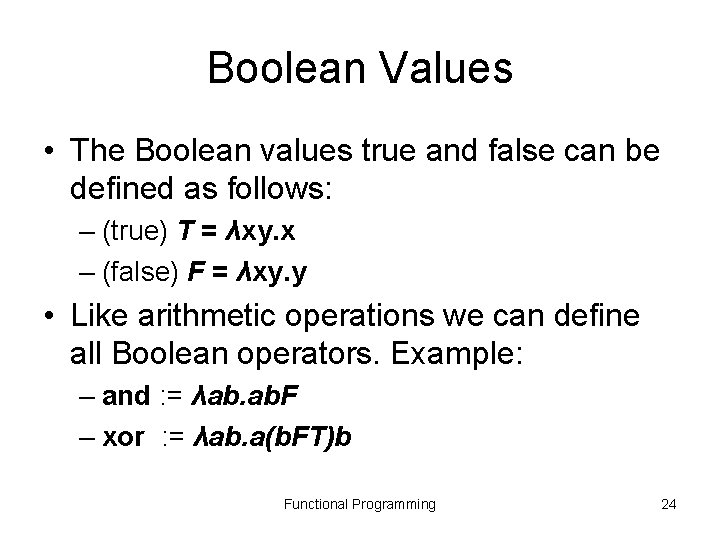 Boolean Values

• The Boolean values true and false can be defined as follows:

– (true) $T = \lambda xy.x$

– (false) $F = \lambda xy.y$

• Like arithmetic operations we can define all Boolean operators. Example:

– and := $\lambda ab.abF$

– xor := $\lambda ab.a(bFT)b$

Functional Programming

24